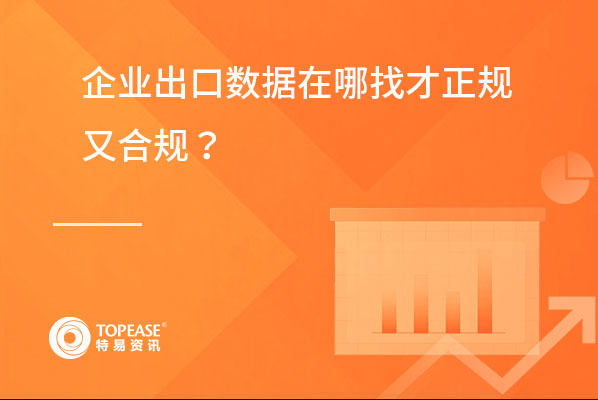 企业出口数据在哪找才正规又合规？

TOPEASE®
特易资讯